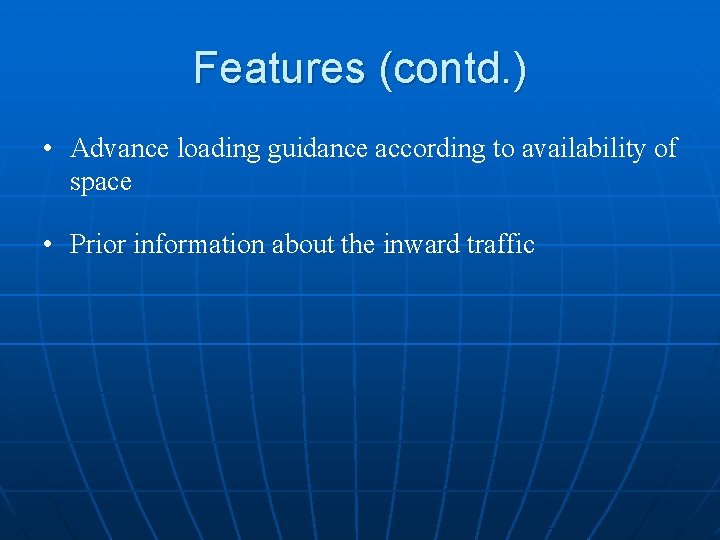 Features (contd.)

• Advance loading guidance according to availability of space

• Prior information about the inward traffic